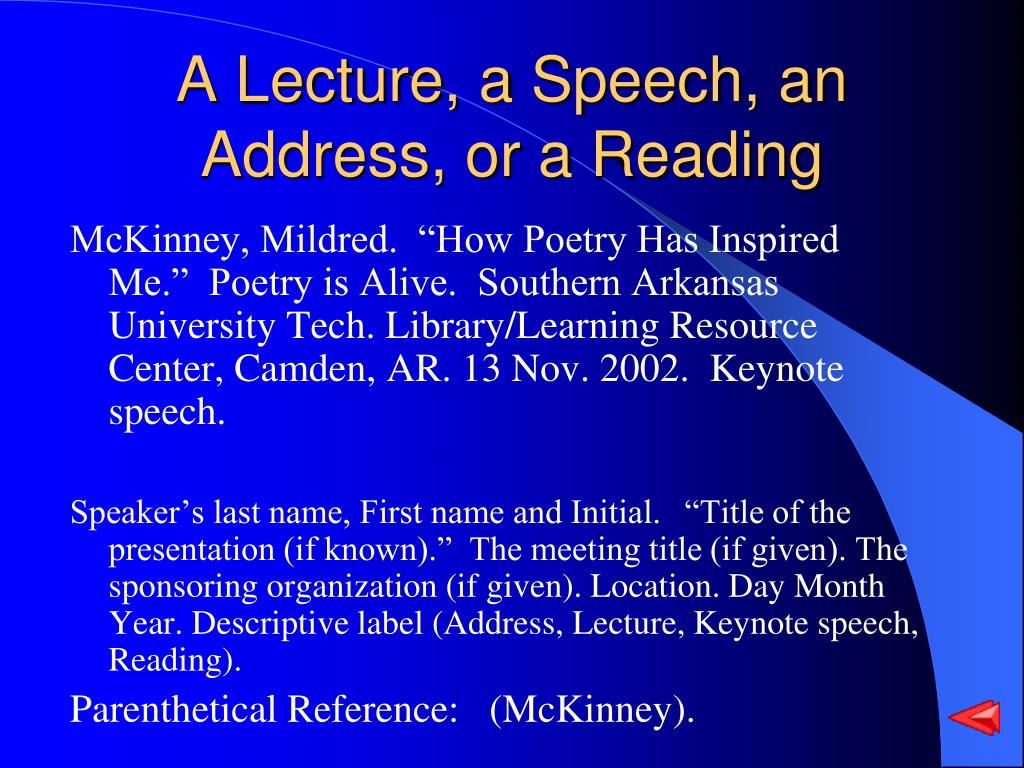 A Lecture, a Speech, an Address, or a Reading

McKinney, Mildred. “How Poetry Has Inspired Me.” Poetry is Alive. Southern Arkansas University Tech. Library/Learning Resource Center, Camden, AR. 13 Nov. 2002. Keynote speech.

Speaker’s last name, First name and Initial. “Title of the presentation (if known).” The meeting title (if given). The sponsoring organization (if given). Location. Day Month Year. Descriptive label (Address, Lecture, Keynote speech, Reading).

Parenthetical Reference: (McKinney).